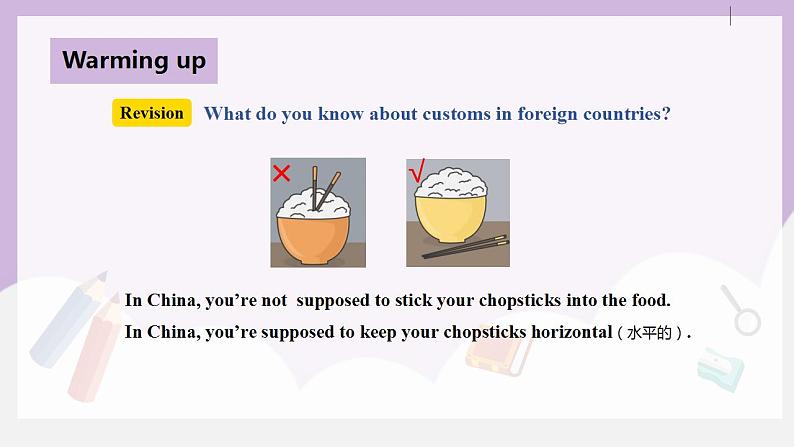 Warming up

Revision What do you know about customs in foreign countries?

×

√

In China, you're not supposed to stick your chopsticks into the food.

In China, you're supposed to keep your chopsticks horizontal（水平的）.